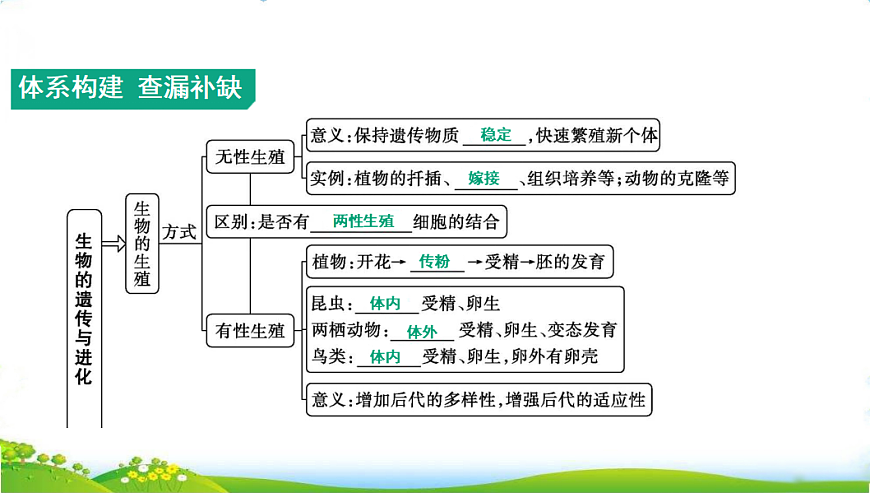 体系构建 查漏补缺

生物的遗传与进化

生物的生殖

方式

无性生殖

意义：保持遗传物质 稳定 ，快速繁殖新个体

实例：植物的扦插、 嫁接 、组织培养等；动物的克隆等

区别：是否有 两性生殖 细胞的结合

有性生殖

植物：开花→ 传粉 →受精→胚的发育

昆虫： 体内 受精、卵生
两栖动物： 体外 受精、卵生、变态发育
鸟类： 体内 受精、卵生，卵外有卵壳

意义：增加后代的多样性，增强后代的适应性